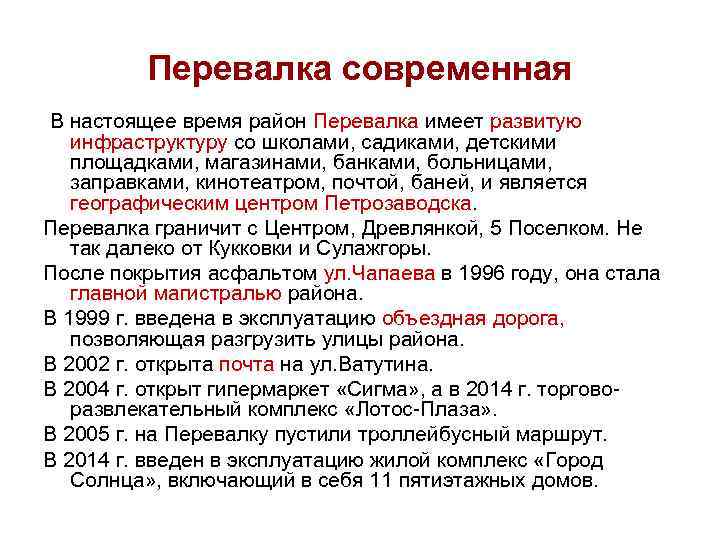 Перевалка современная

В настоящее время район Перевалка имеет развитую инфраструктуру со школами, садиками, детскими площадками, магазинами, банками, больницами, заправками, кинотеатром, почтой, баней, и является географическим центром Петрозаводска.

Перевалка граничит с Центром, Древлянкой, 5 Поселком. Не так далеко от Кукковки и Сулажгоры.

После покрытия асфальтом ул.Чапаева в 1996 году, она стала главной магистралью района.

В 1999 г. введена в эксплуатацию объездная дорога, позволяющая разгрузить улицы района.

В 2002 г. открыта почта на ул.Ватутина.

В 2004 г. открыт гипермаркет «Сигма», а в 2014 г. торгово-развлекательный комплекс «Лотос-Плаза».

В 2005 г. на Перевалку пустили троллейбусный маршрут.

В 2014 г. введен в эксплуатацию жилой комплекс «Город Солнца», включающий в себя 11 пятиэтажных домов.